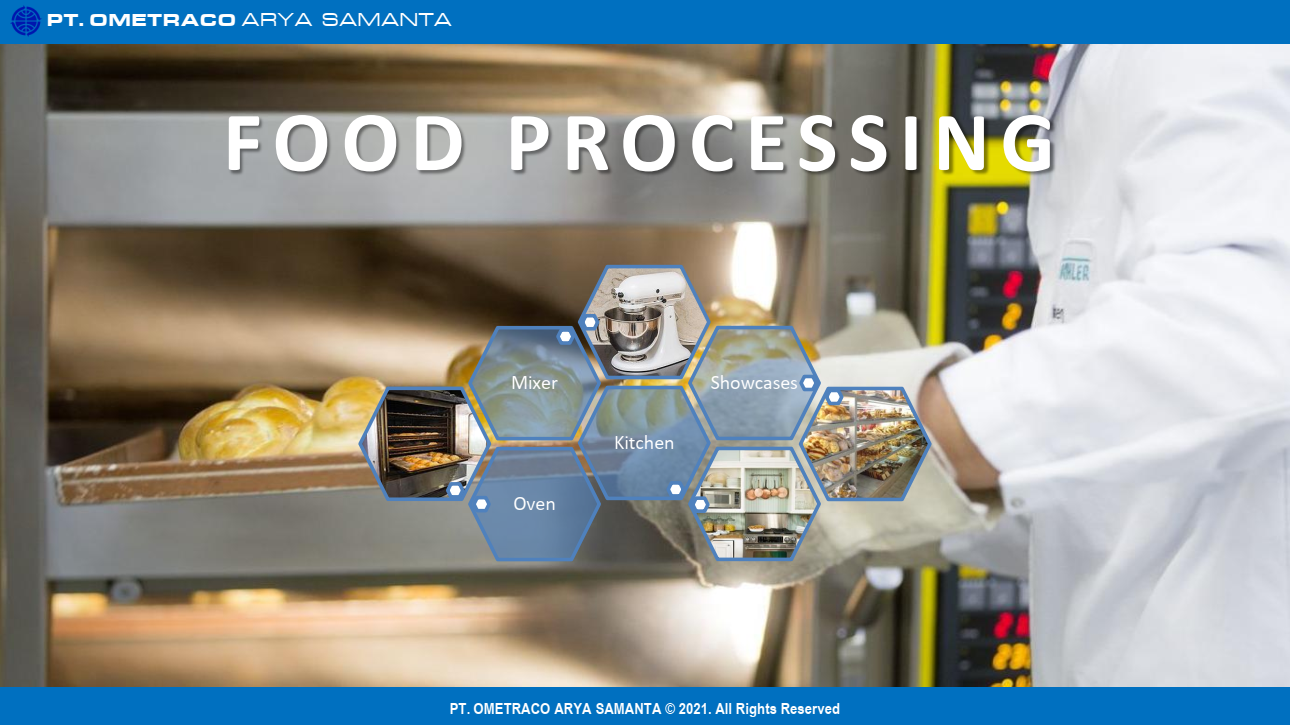 PT. OMETRACO ARYA SAMANTA

FOOD PROCESSING

Mixer

Showcases

Kitchen

Oven

PT. OMETRACO ARYA SAMANTA © 2021. All Rights Reserved